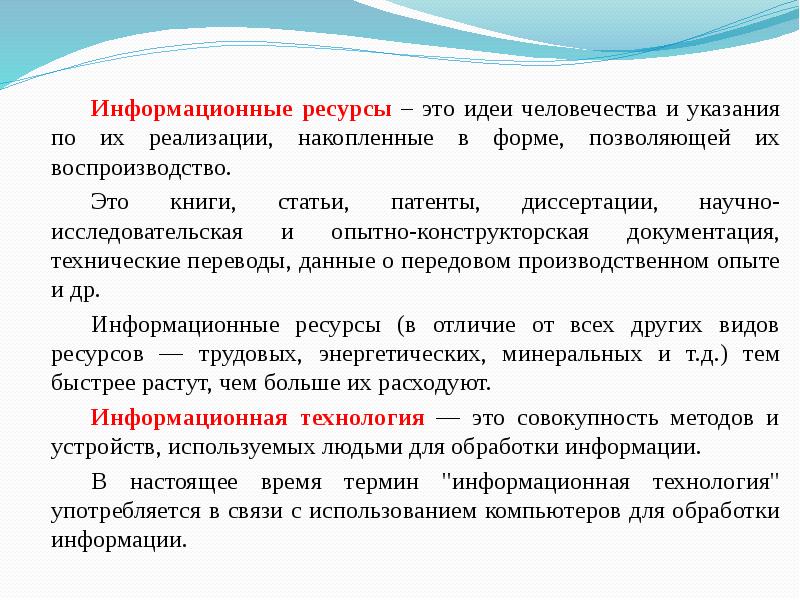 Информационные ресурсы – это идеи человечества и указания по их реализации, накопленные в форме, позволяющей их воспроизводство.

Это книги, статьи, патенты, диссертации, научно-исследовательская и опытно-конструкторская документация, технические переводы, данные о передовом производственном опыте и др.

Информационные ресурсы (в отличие от всех других видов ресурсов — трудовых, энергетических, минеральных и т.д.) тем быстрее растут, чем больше их расходуют.

Информационная технология — это совокупность методов и устройств, используемых людьми для обработки информации.

В настоящее время термин "информационная технология" употребляется в связи с использованием компьютеров для обработки информации.